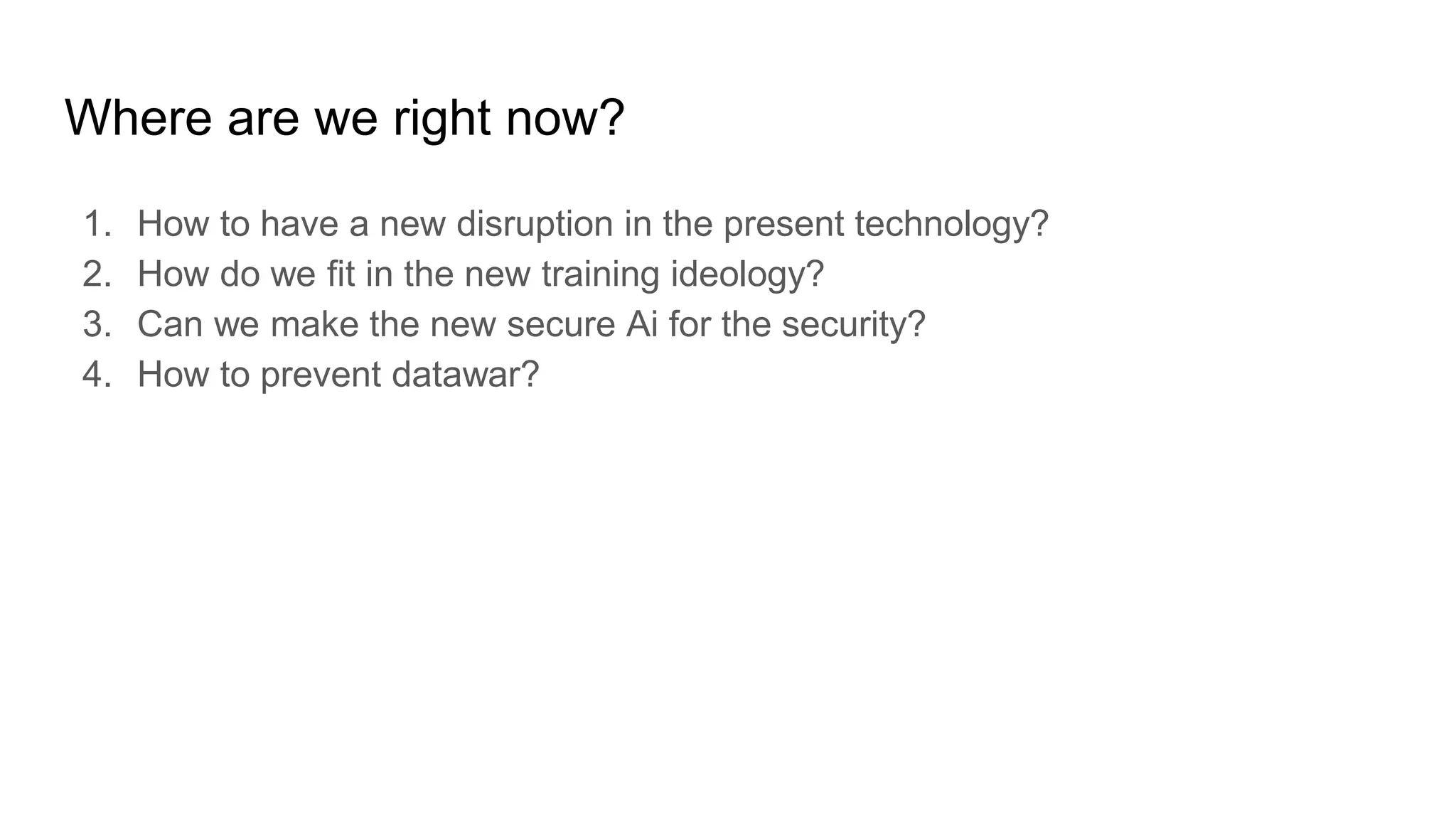 Where are we right now?

1. How to have a new disruption in the present technology?
2. How do we fit in the new training ideology?
3. Can we make the new secure Ai for the security?
4. How to prevent datawar?